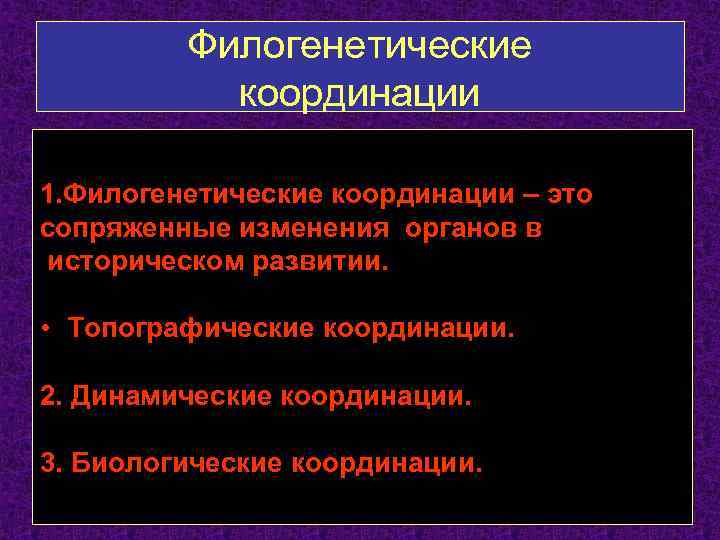 Филогенетические координации

1.Филогенетические координации – это сопряженные изменения органов в историческом развитии.

• Топографические координации.

2. Динамические координации.

3. Биологические координации.